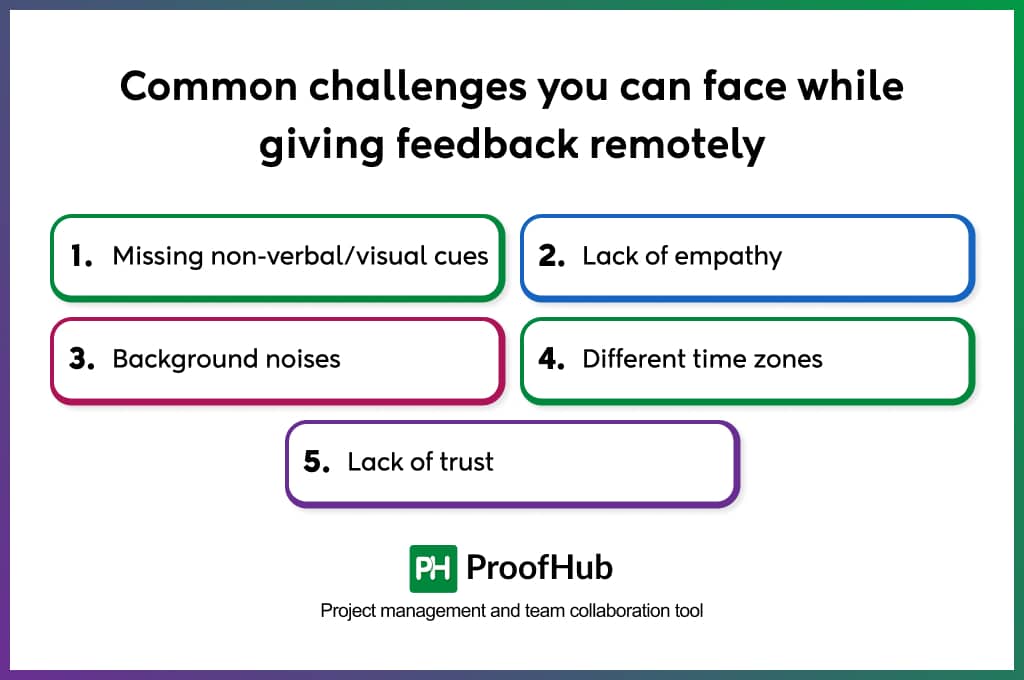 Common challenges you can face while giving feedback remotely

1. Missing non-verbal/visual cues

2. Lack of empathy

3. Background noises

4. Different time zones

5. Lack of trust

PH ProofHub

Project management and team collaboration tool